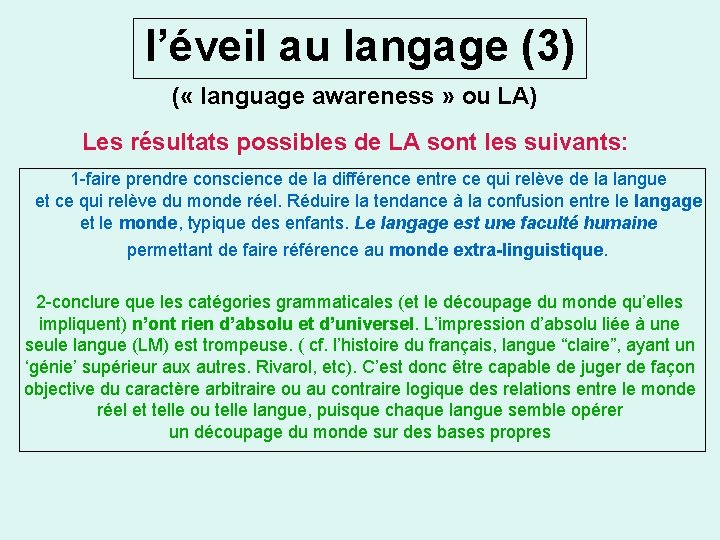 l’éveil au langage (3)

(« language awareness » ou LA)

Les résultats possibles de LA sont les suivants:

1-faire prendre conscience de la différence entre ce qui relève de la langue et ce qui relève du monde réel. Réduire la tendance à la confusion entre le langage et le monde, typique des enfants. Le langage est une faculté humaine permettant de faire référence au monde extra-linguistique.

2-conclure que les catégories grammaticales (et le découpage du monde qu’elles impliquent) n’ont rien d’absolu et d’universel. L’impression d’absolu liée à une seule langue (LM) est trompeuse. ( cf. l’histoire du français, langue “claire”, ayant un ‘génie’ supérieur aux autres. Rivarol, etc). C’est donc être capable de juger de façon objective du caractère arbitraire ou au contraire logique des relations entre le monde réel et telle ou telle langue, puisque chaque langue semble opérer un découpage du monde sur des bases propres